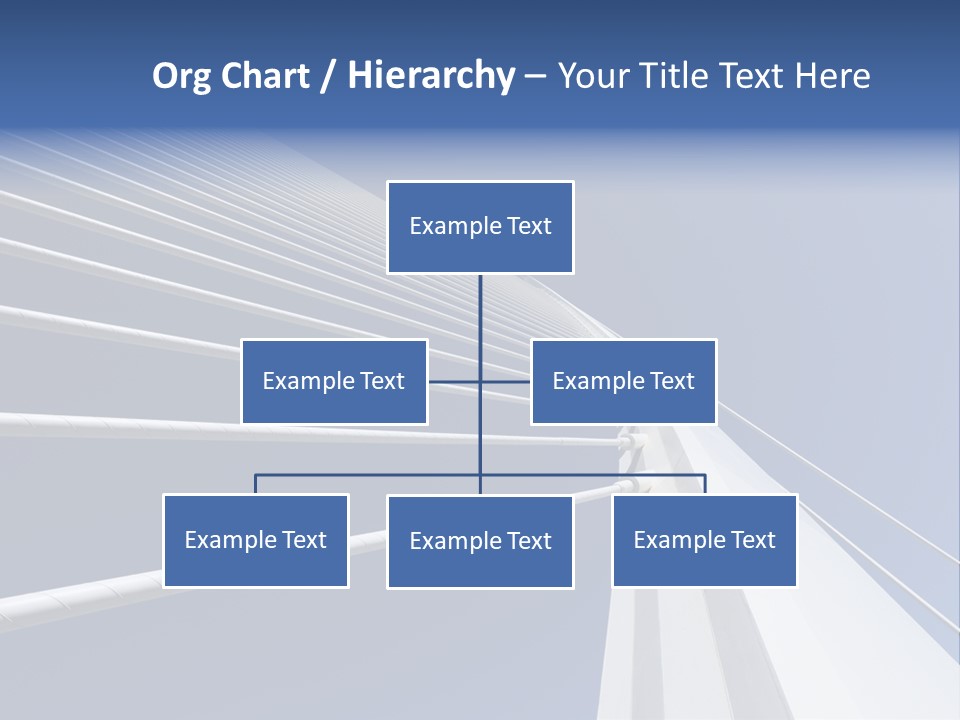 Org Chart / Hierarchy – Your Title Text Here

Example Text

Example Text

Example Text

Example Text

Example Text

Example Text